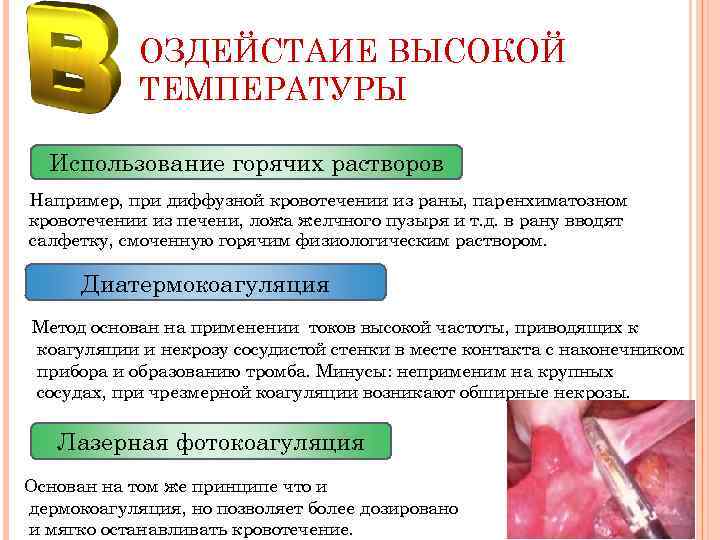 ВОЗДЕЙСТАИЕ ВЫСОКОЙ ТЕМПЕРАТУРЫ

Использование горячих растворов

Например, при диффузной кровотечении из раны, паренхиматозном кровотечении из печени, ложа желчного пузыря и т.д. в рану вводят салфетку, смоченную горячим физиологическим раствором.

Диатермокоагуляция

Метод основан на применении токов высокой частоты, приводящих к коагуляции и некрозу сосудистой стенки в месте контакта с наконечником прибора и образованию тромба. Минусы: неприменим на крупных сосудах, при чрезмерной коагуляции возникают обширные некрозы.

Лазерная фотокоагуляция

Основан на том же принципе что и дермокоагуляция, но позволяет более дозировано и мягко останавливать кровотечение.